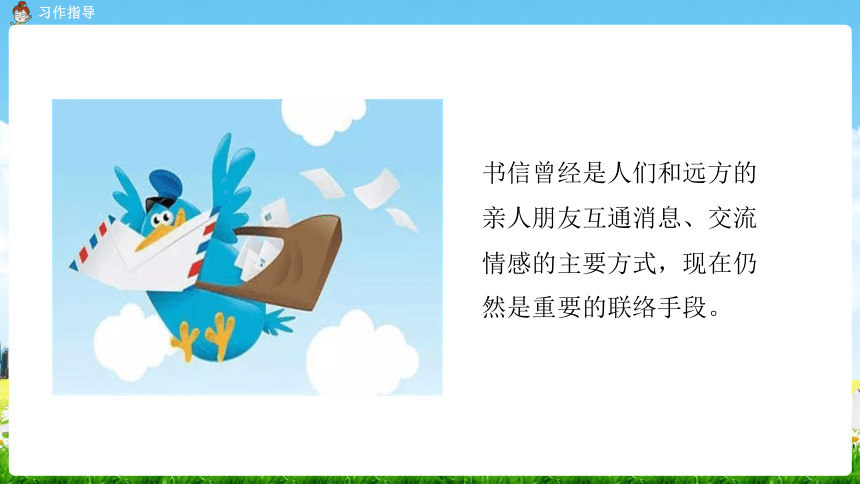 习作指导

书信曾经是人们和远方的亲人朋友互通消息、交流情感的主要方式，现在仍然是重要的联络手段。